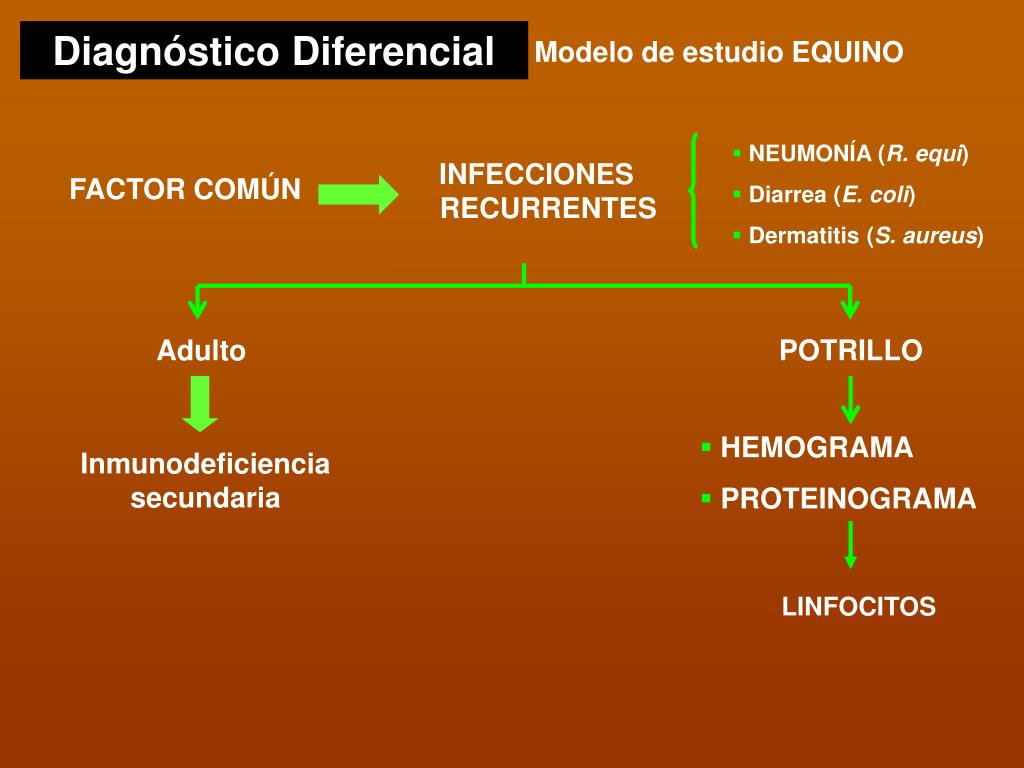 Diagnóstico Diferencial

Modelo de estudio EQUINO

FACTOR COMÚN

INFECCIONES RECURRENTES

▪ NEUMONÍA (R. equi)
▪ Diarrea (E. coli)
▪ Dermatitis (S. aureus)

Adulto

Inmunodeficiencia secundaria

POTRILLO

▪ HEMOGRAMA
▪ PROTEINOGRAMA

LINFOCITOS